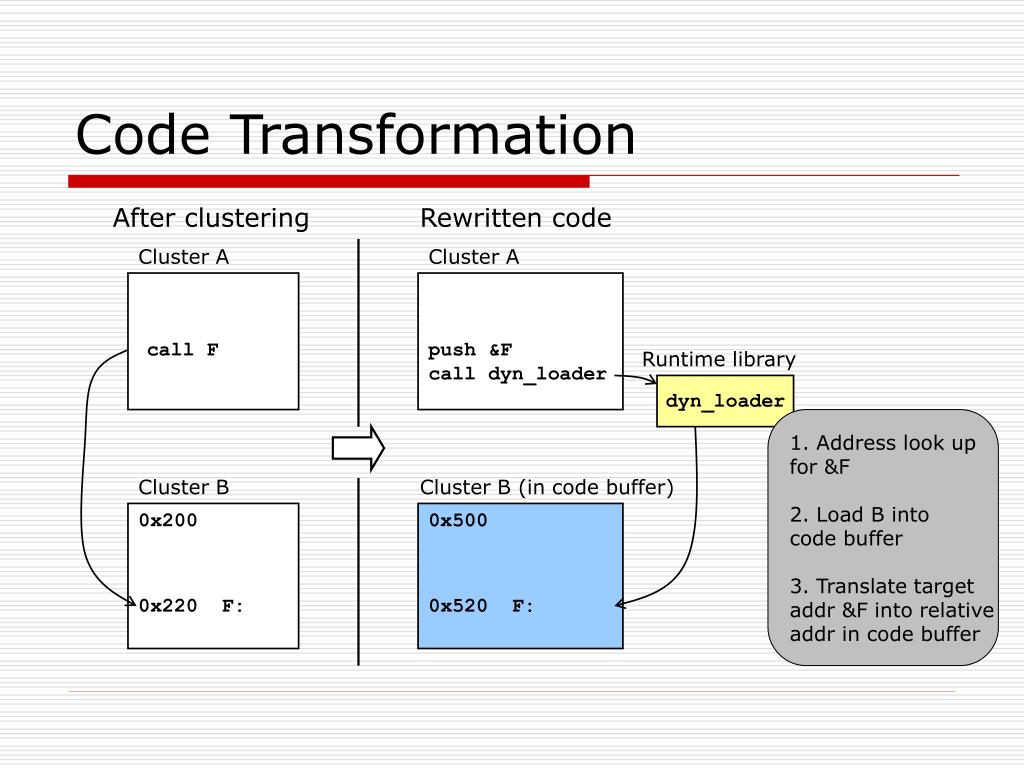 Code Transformation

After clustering

Cluster A

call F

Cluster B

0x200

0x220 F:

Rewritten code

Cluster A

push &F
call dyn_loader

Runtime library

dyn_loader

Cluster B (in code buffer)

0x500

0x520 F:

1. Address look up for &F

2. Load B into code buffer

3. Translate target addr &F into relative addr in code buffer